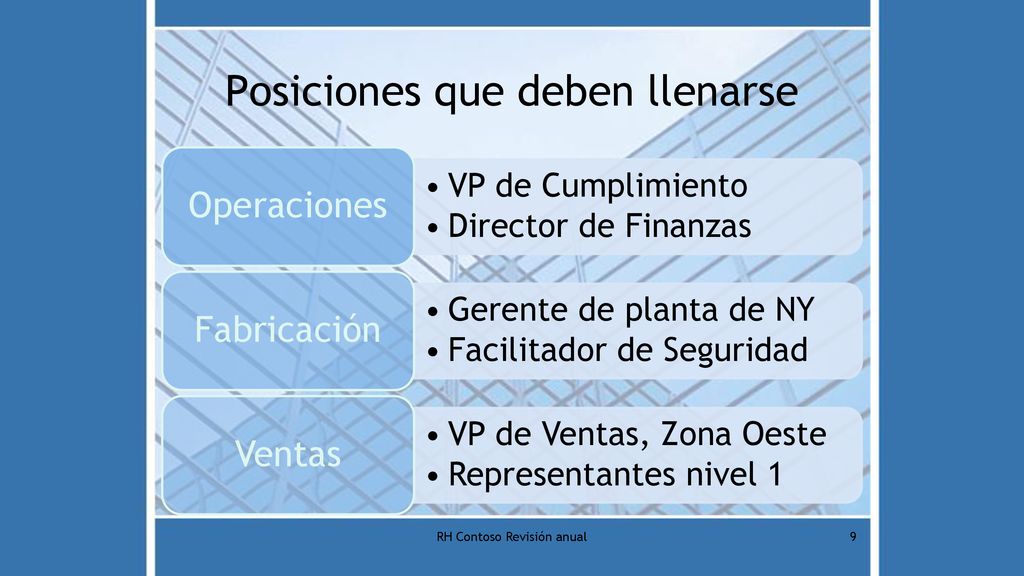 Posiciones que deben llenarse

Operaciones
• VP de Cumplimiento
• Director de Finanzas

Fabricación
• Gerente de planta de NY
• Facilitador de Seguridad

Ventas
• VP de Ventas, Zona Oeste
• Representantes nivel 1

RH Contoso Revisión anual

9